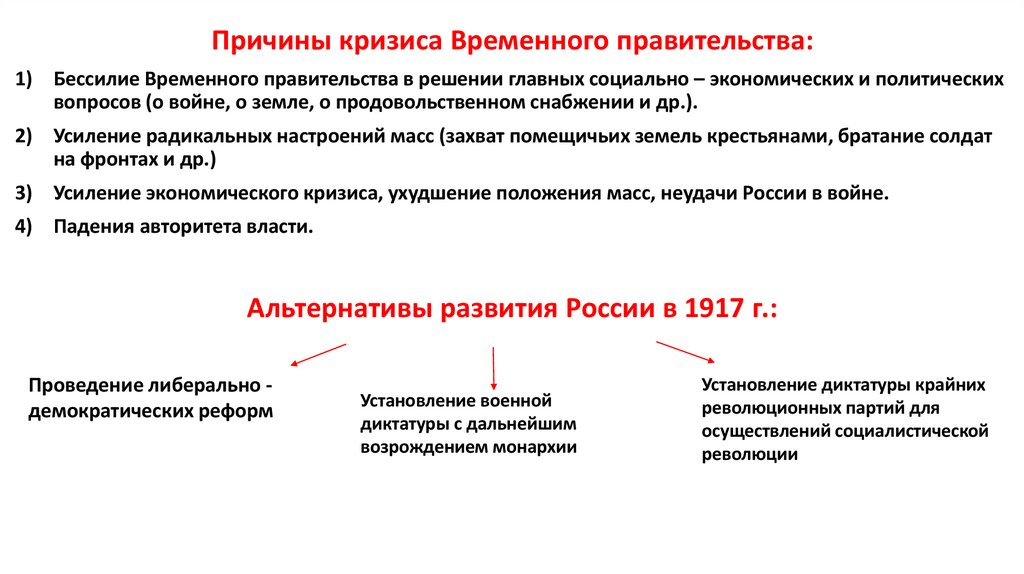 Причины кризиса Временного правительства:

1) Бессилие Временного правительства в решении главных социально – экономических и политических вопросов (о войне, о земле, о продовольственном снабжении и др.).

2) Усиление радикальных настроений масс (захват помещичьих земель крестьянами, братание солдат на фронтах и др.)

3) Усиление экономического кризиса, ухудшение положения масс, неудачи России в войне.

4) Падения авторитета власти.

Альтернативы развития России в 1917 г.:

Проведение либерально - демократических реформ

Установление военной диктатуры с дальнейшим возрождением монархии

Установление диктатуры крайних революционных партий для осуществлений социалистической революции